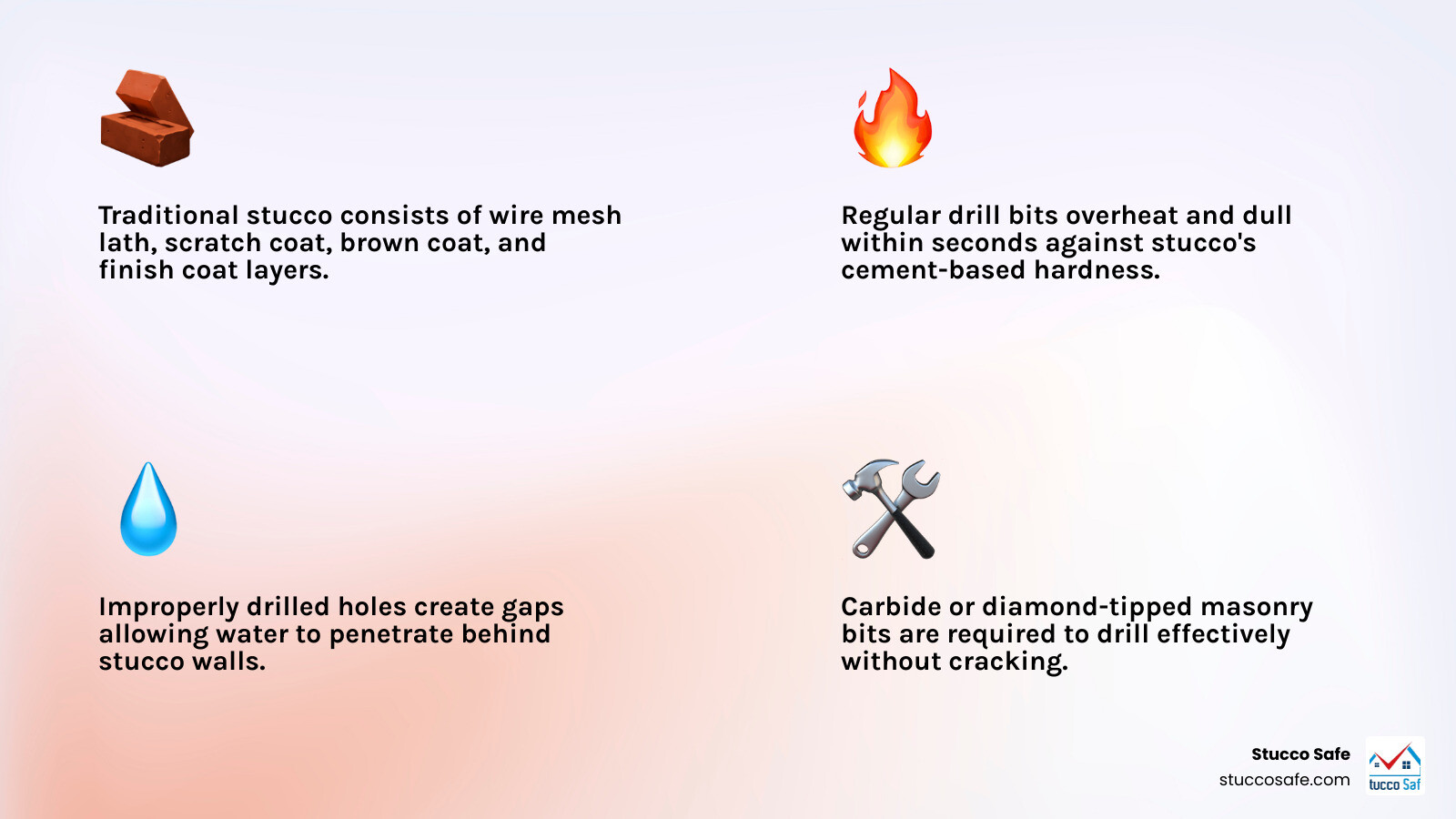 Traditional stucco consists of wire mesh lath, scratch coat, brown coat, and finish coat layers.

Regular drill bits overheat and dull within seconds against stucco's cement-based hardness.

Improperly drilled holes create gaps allowing water to penetrate behind stucco walls.

Carbide or diamond-tipped masonry bits are required to drill effectively without cracking.

Stucco Safe
stuccosafe.com

tucco Saf